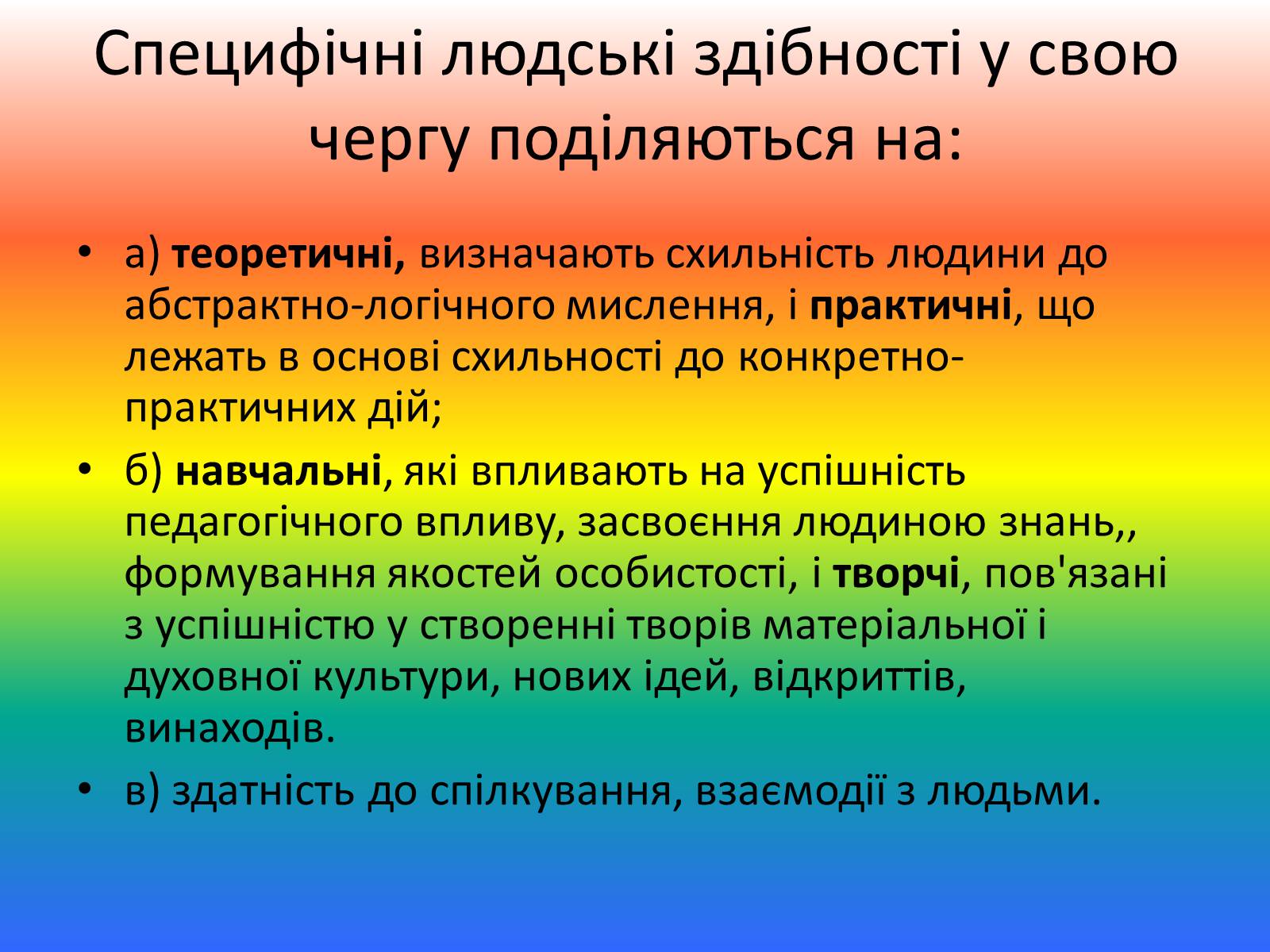 Специфічні людські здібності у свою чергу поділяються на:

• а) теоретичні, визначають схильність людини до абстрактно-логічного мислення, і практичні, що лежать в основі схильності до конкретно-практичних дій;
• б) навчальні, які впливають на успішність педагогічного впливу, засвоєння людиною знань,, формування якостей особистості, і творчі, пов'язані з успішністю у створенні творів матеріальної і духовної культури, нових ідей, відкриттів, винаходів.
• в) здатність до спілкування, взаємодії з людьми.